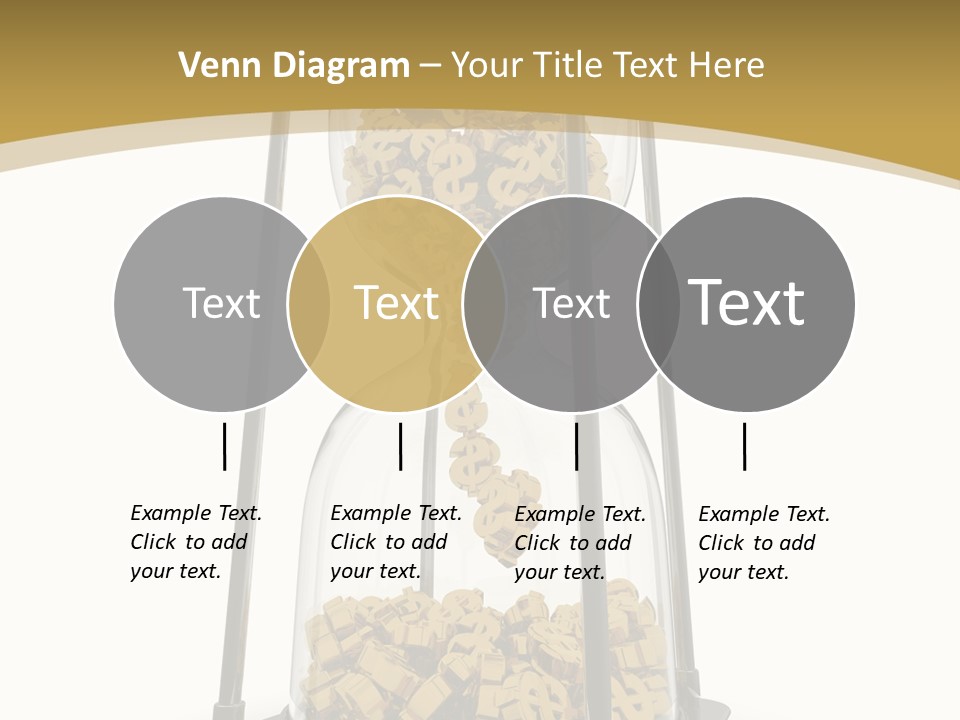 Venn Diagram – Your Title Text Here

Text

Text

Text

Text

Example Text. Click to add your text.

Example Text. Click to add your text.

Example Text. Click to add your text.

Example Text. Click to add your text.